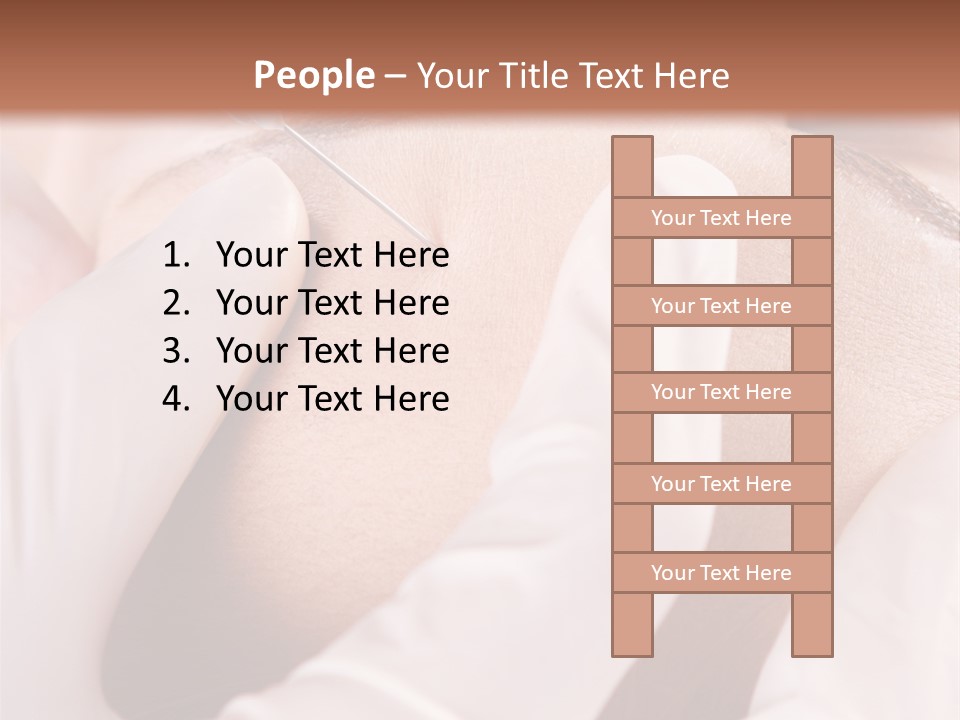 People – Your Title Text Here

1. Your Text Here
2. Your Text Here
3. Your Text Here
4. Your Text Here

Your Text Here
Your Text Here
Your Text Here
Your Text Here
Your Text Here